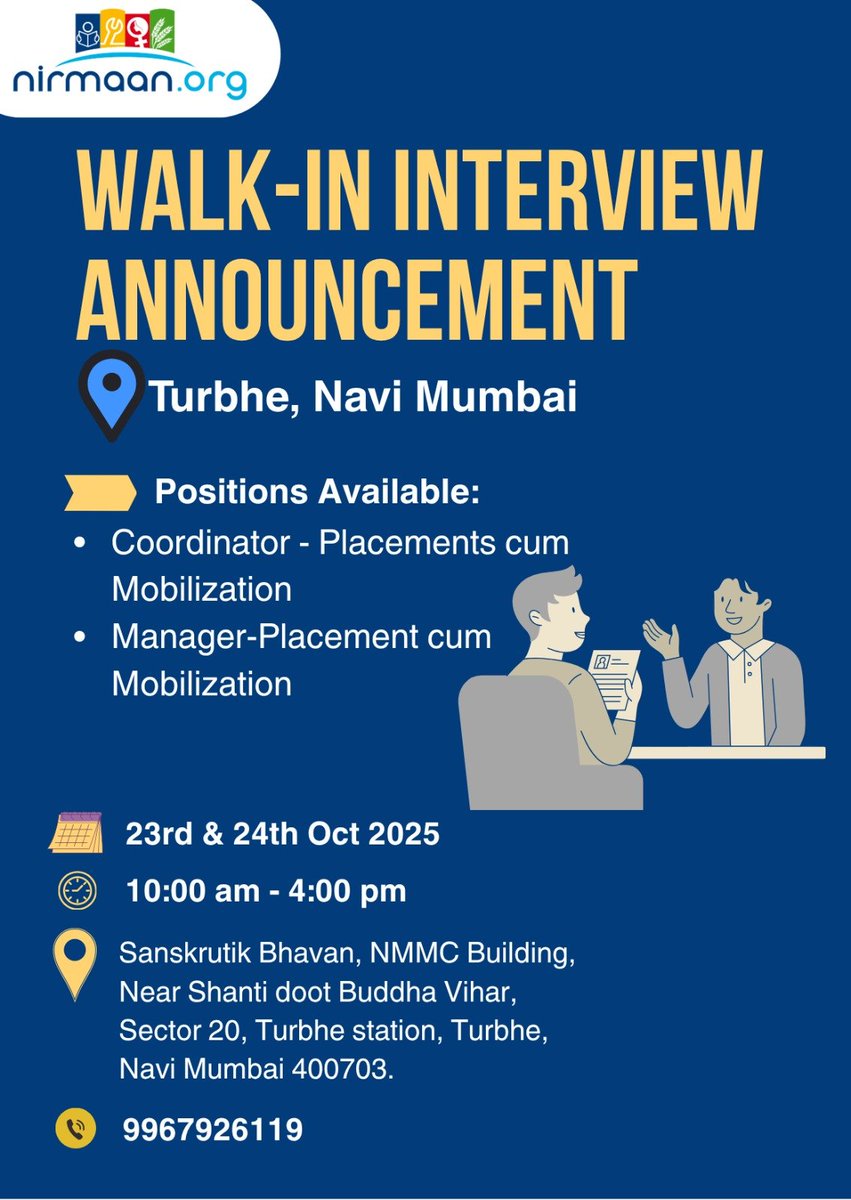 nirmaan.org

WALK-IN INTERVIEW ANNOUNCEMENT

Turbhe, Navi Mumbai

Positions Available:
• Coordinator - Placements cum Mobilization
• Manager-Placement cum Mobilization

23rd & 24th Oct 2025

10:00 am - 4:00 pm

Sanskrutik Bhavan, NMMC Building, Near Shanti doot Buddha Vihar, Sector 20, Turbhe station, Turbhe, Navi Mumbai 400703.

9967926119